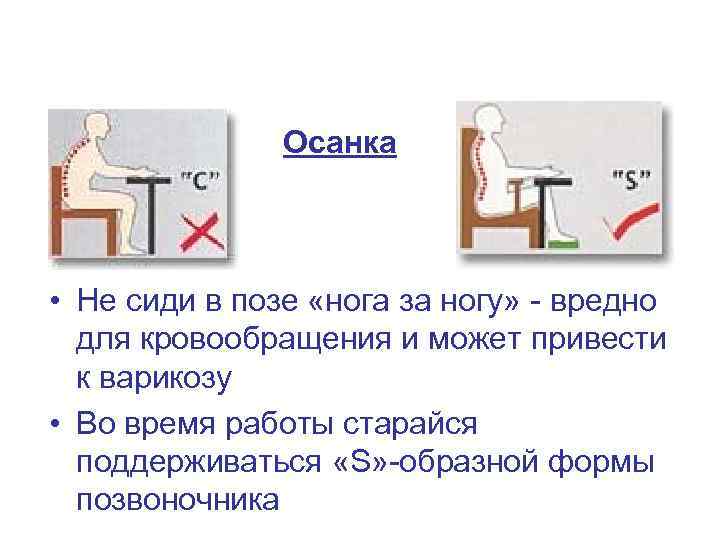 "C"

Осанка

"S"

• Не сиди в позе «нога за ногу» - вредно для кровообращения и может привести к варикозу

• Во время работы старайся поддерживаться «S»-образной формы позвоночника